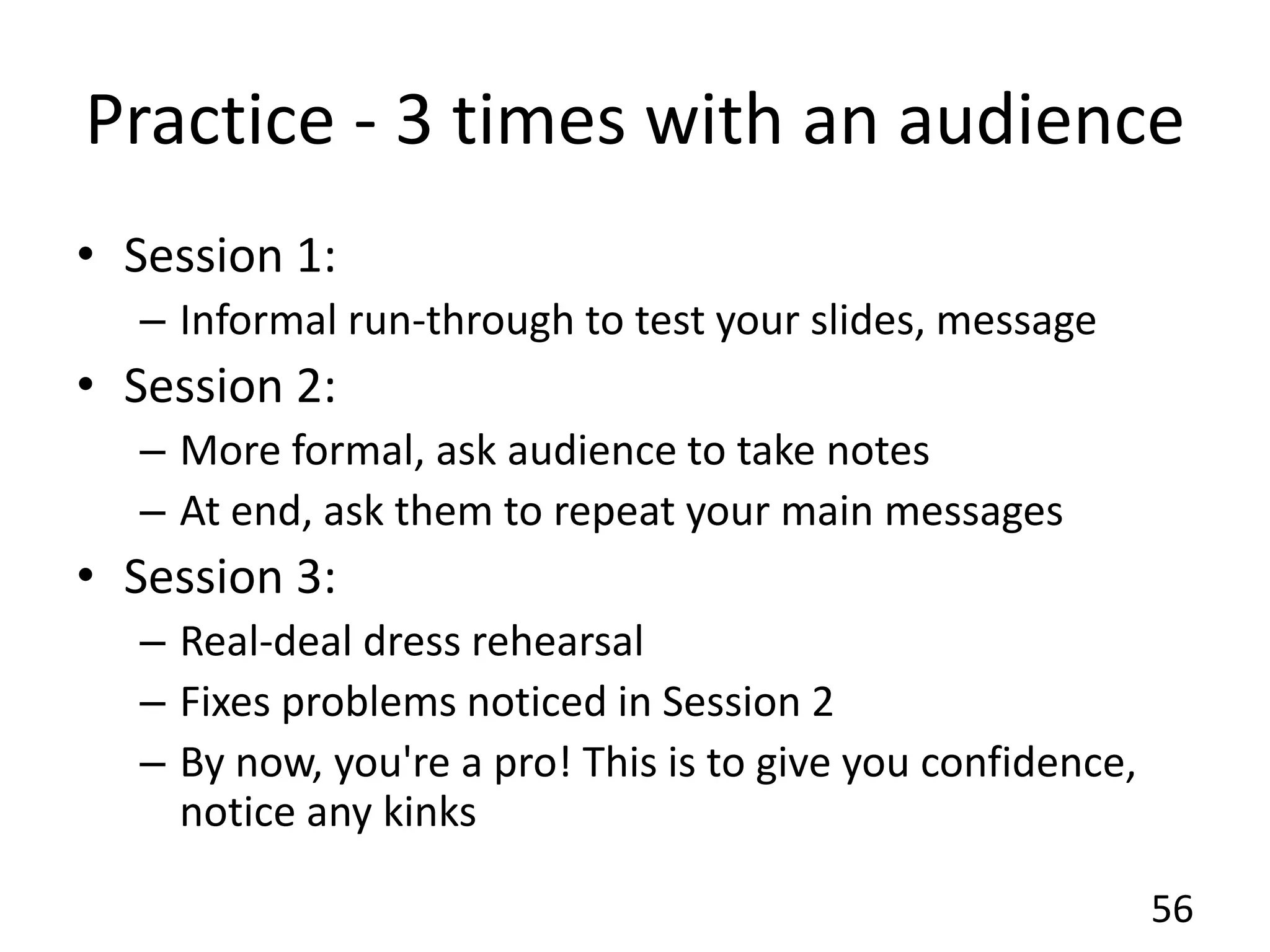 Practice - 3 times with an audience

• Session 1:
– Informal run-through to test your slides, message
• Session 2:
– More formal, ask audience to take notes
– At end, ask them to repeat your main messages
• Session 3:
– Real-deal dress rehearsal
– Fixes problems noticed in Session 2
– By now, you're a pro! This is to give you confidence, notice any kinks

56